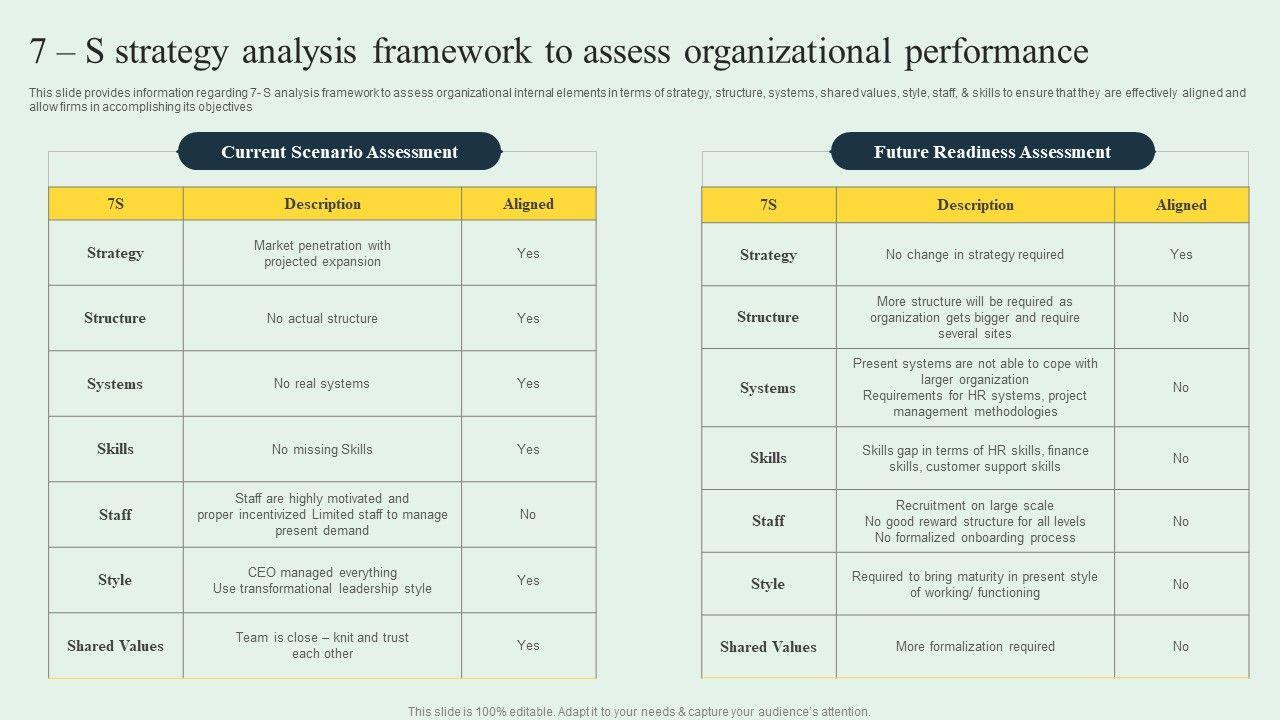 7 – S strategy analysis framework to assess organizational performance

This slide provides information regarding 7- S analysis framework to assess organizational internal elements in terms of strategy, structure, systems, shared values, style, staff, & skills to ensure that they are effectively aligned and allow firms in accomplishing its objectives

Current Scenario Assessment

| 7S | Description | Aligned |
|---|---|---|
| Strategy | Market penetration with projected expansion | Yes |
| Structure | No actual structure | Yes |
| Systems | No real systems | Yes |
| Skills | No missing Skills | Yes |
| Staff | Staff are highly motivated and proper incentivized Limited staff to manage present demand | No |
| Style | CEO managed everything Use transformational leadership style | Yes |
| Shared Values | Team is close – knit and trust each other | Yes |

Future Readiness Assessment

| 7S | Description | Aligned |
|---|---|---|
| Strategy | No change in strategy required | Yes |
| Structure | More structure will be required as organization gets bigger and require several sites | No |
| Systems | Present systems are not able to cope with larger organization Requirements for HR systems, project management methodologies | No |
| Skills | Skills gap in terms of HR skills, finance skills, customer support skills | No |
| Staff | Recruitment on large scale No good reward structure for all levels No formalized onboarding process | No |
| Style | Required to bring maturity in present style of working/ functioning | No |
| Shared Values | More formalization required | No |

This slide is 100% editable. Adapt it to your needs & capture your audience's attention.